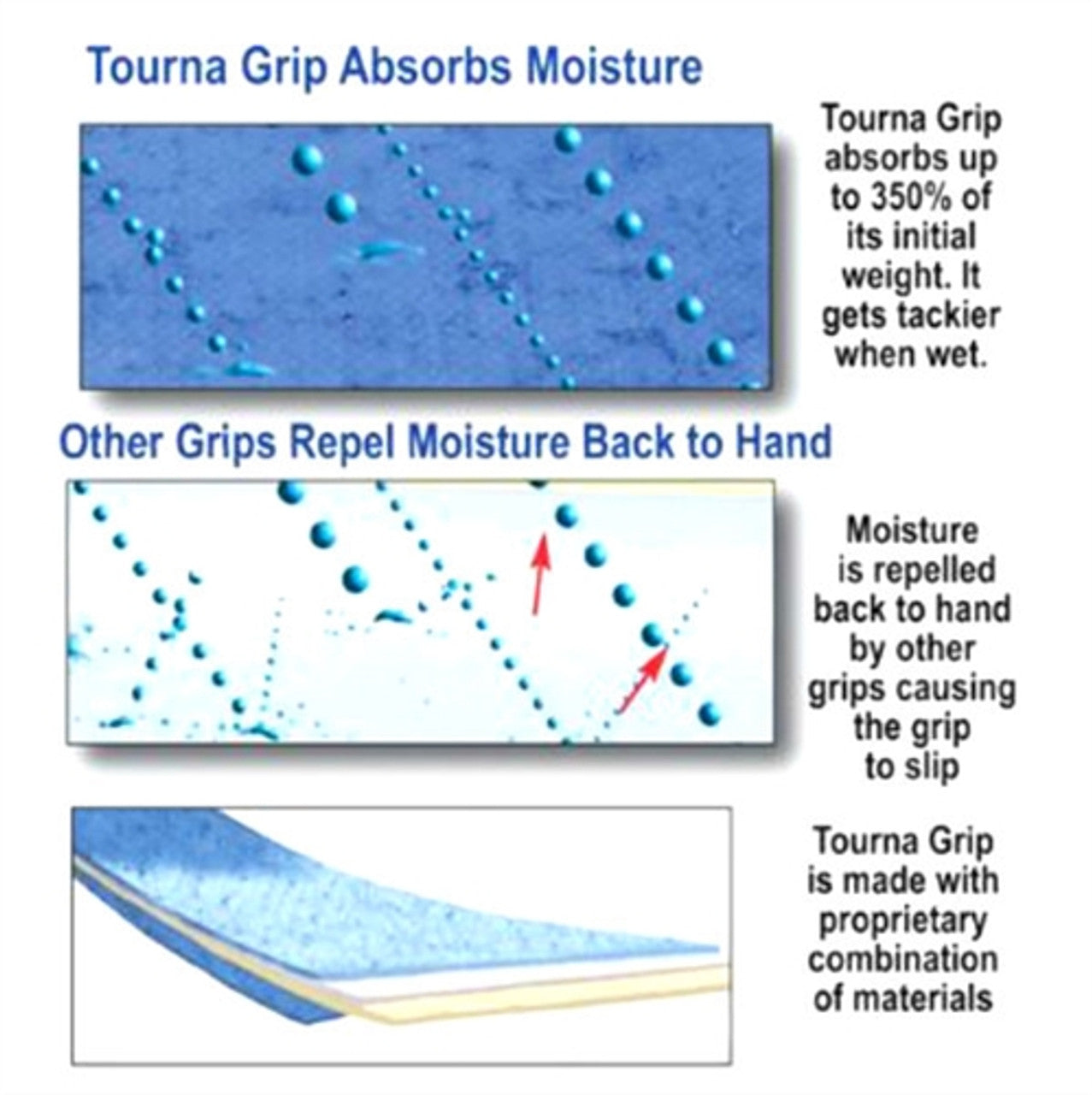 Tourna Grip Absorbs Moisture

Tourna Grip absorbs up to 350% of its initial weight. It gets tackier when wet.

Other Grips Repel Moisture Back to Hand

Moisture is repelled back to hand by other grips causing the grip to slip

Tourna Grip is made with proprietary combination of materials